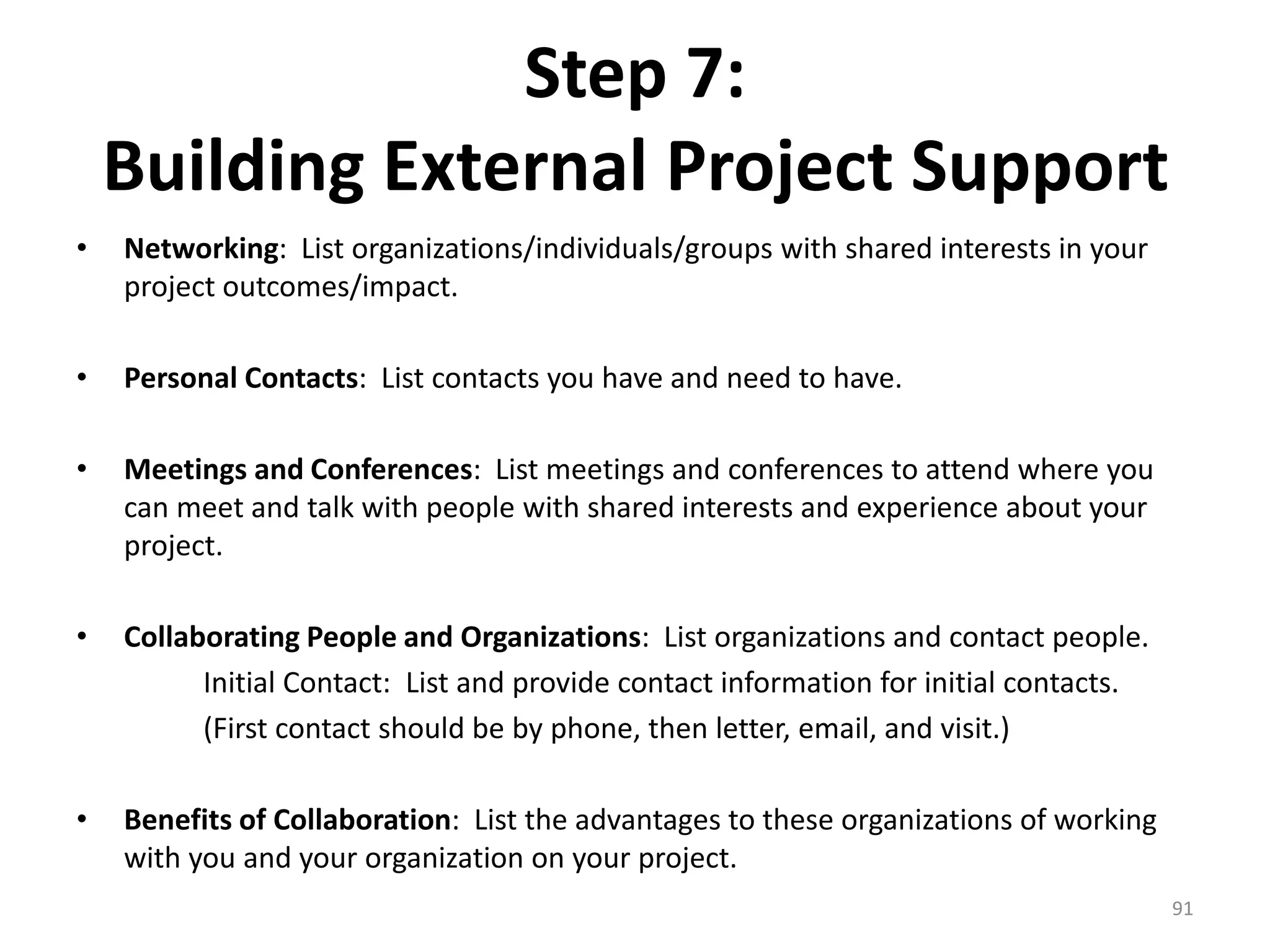 Step 7:
Building External Project Support

• Networking: List organizations/individuals/groups with shared interests in your project outcomes/impact.

• Personal Contacts: List contacts you have and need to have.

• Meetings and Conferences: List meetings and conferences to attend where you can meet and talk with people with shared interests and experience about your project.

• Collaborating People and Organizations: List organizations and contact people.
Initial Contact: List and provide contact information for initial contacts.
(First contact should be by phone, then letter, email, and visit.)

• Benefits of Collaboration: List the advantages to these organizations of working with you and your organization on your project.

91